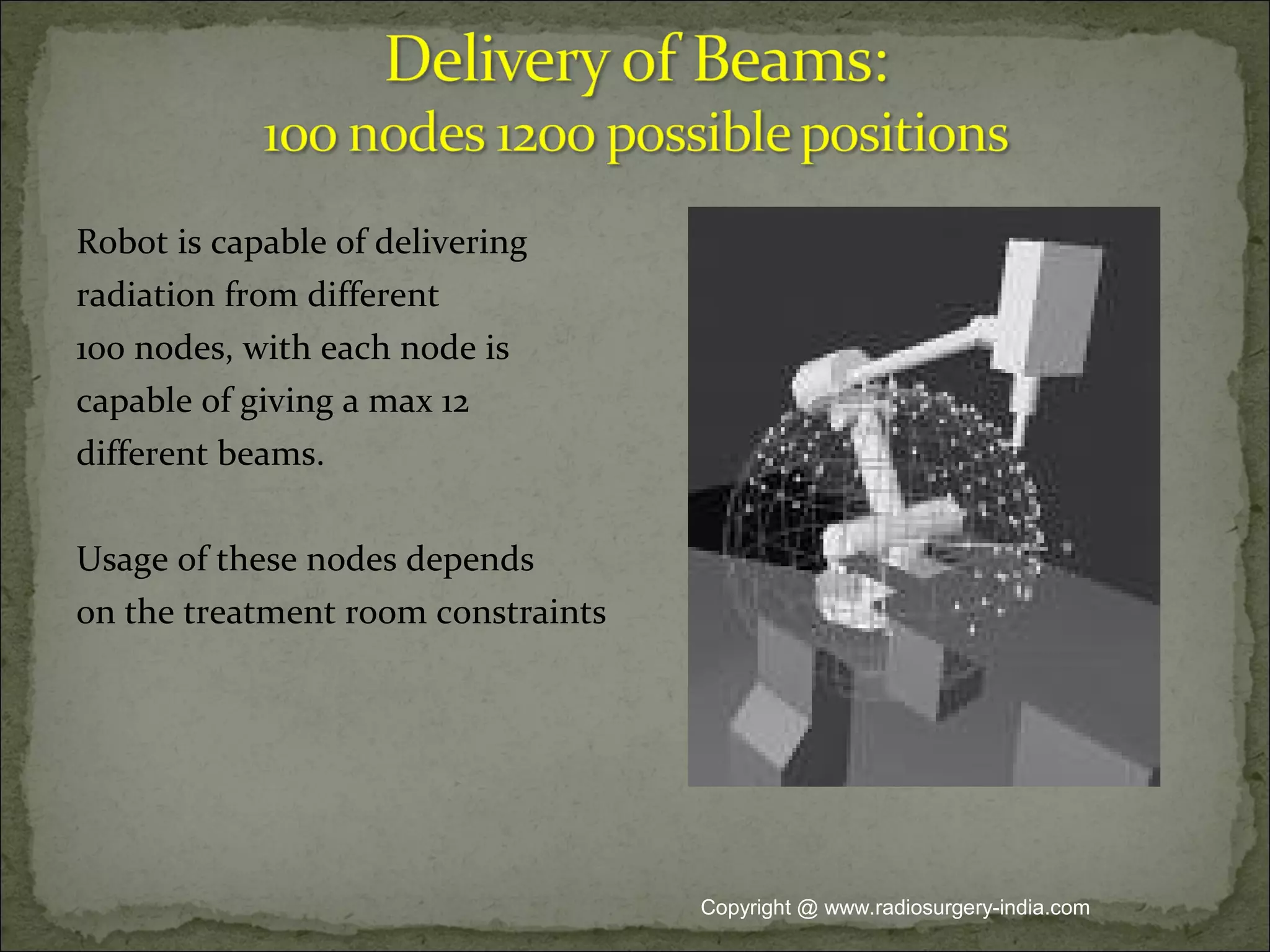 Delivery of Beams:
100 nodes 1200 possible positions

Robot is capable of delivering radiation from different 100 nodes, with each node is capable of giving a max 12 different beams.

Usage of these nodes depends on the treatment room constraints

Copyright @ www.radiosurgery-india.com